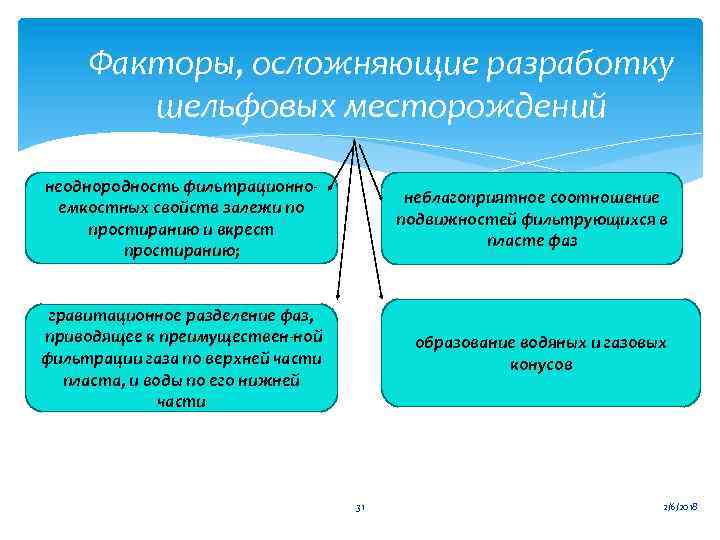 Факторы, осложняющие разработку шельфовых месторождений

неоднородность фильтрационно-емкостных свойств залежи по простиранию и вкрест простиранию;

неблагоприятное соотношение подвижностей фильтрующихся в пласте фаз

гравитационное разделение фаз, приводящее к преимуществен-ной фильтрации газа по верхней части пласта, и воды по его нижней части

образование водяных и газовых конусов

31

2/6/2018